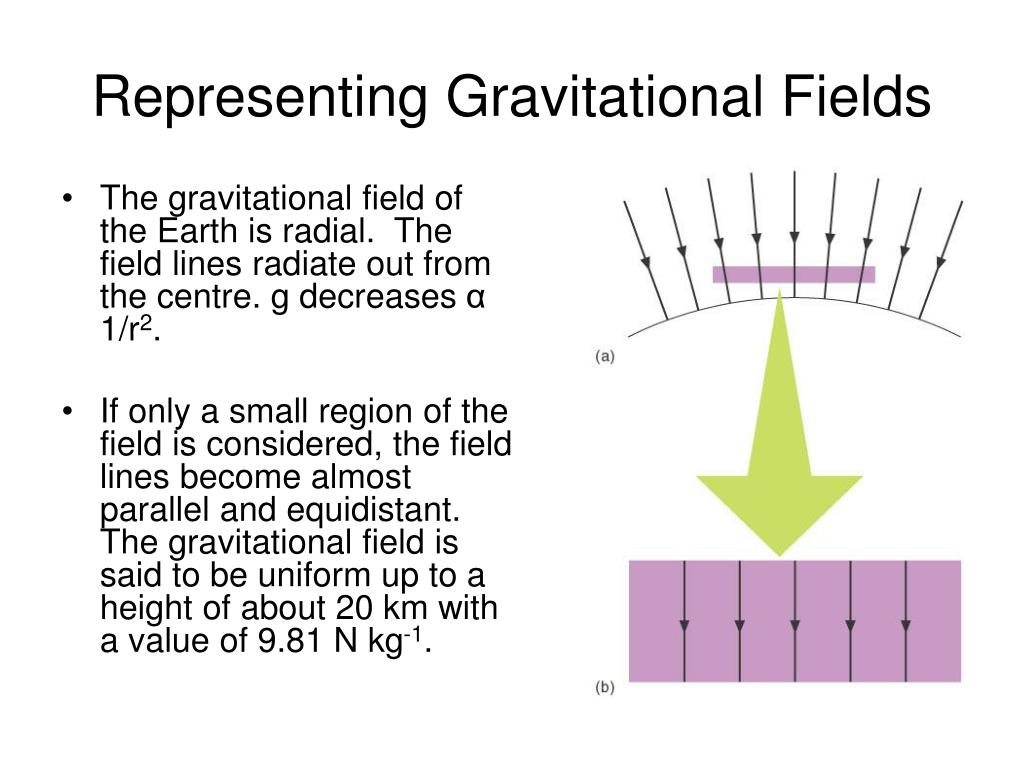 Representing Gravitational Fields

• The gravitational field of the Earth is radial. The field lines radiate out from the centre. g decreases α $1/r^2$.

• If only a small region of the field is considered, the field lines become almost parallel and equidistant. The gravitational field is said to be uniform up to a height of about 20 km with a value of 9.81 N $kg^{-1}$.

(a)

(b)